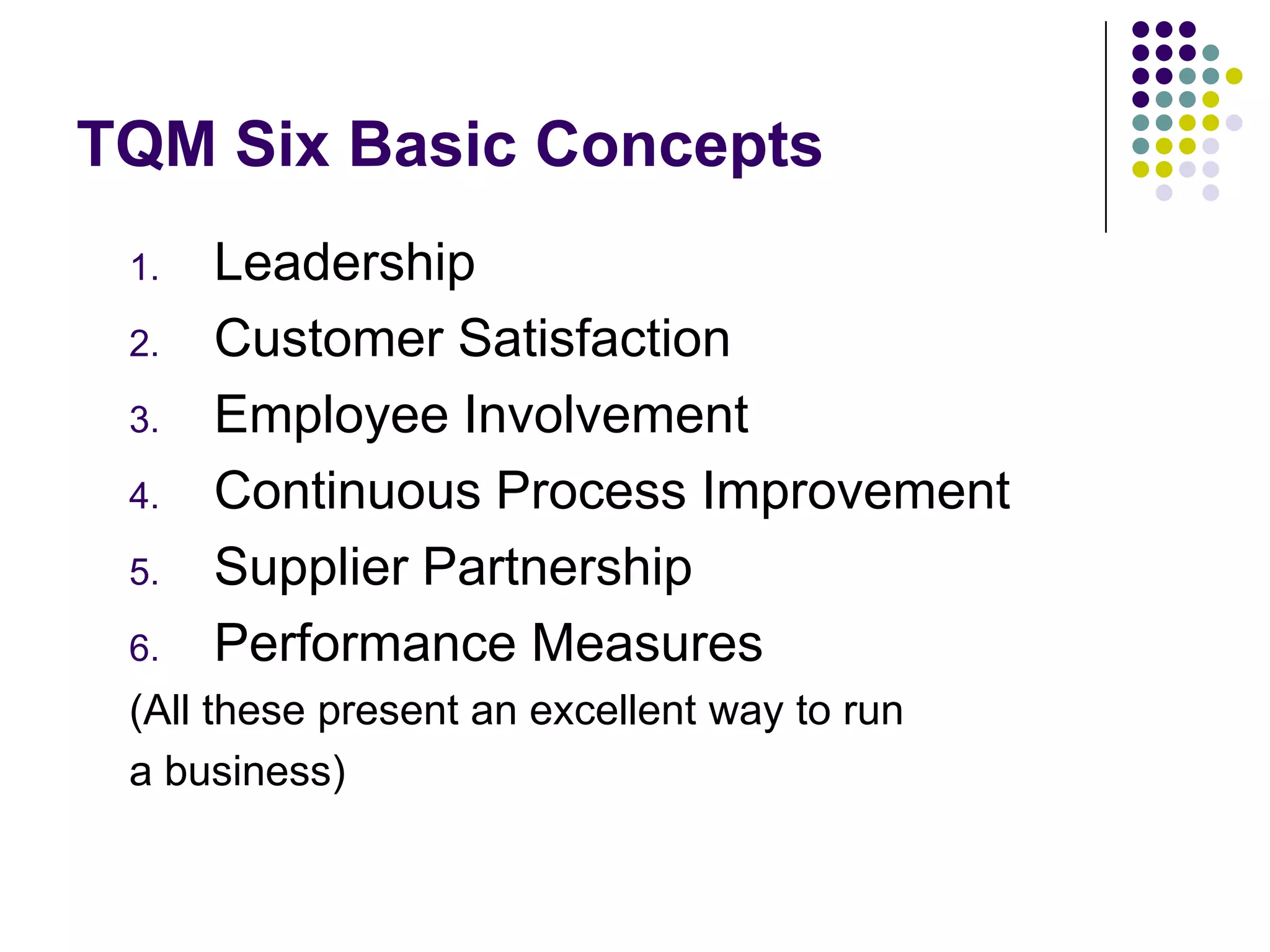 TQM Six Basic Concepts

1. Leadership
2. Customer Satisfaction
3. Employee Involvement
4. Continuous Process Improvement
5. Supplier Partnership
6. Performance Measures

(All these present an excellent way to run a business)